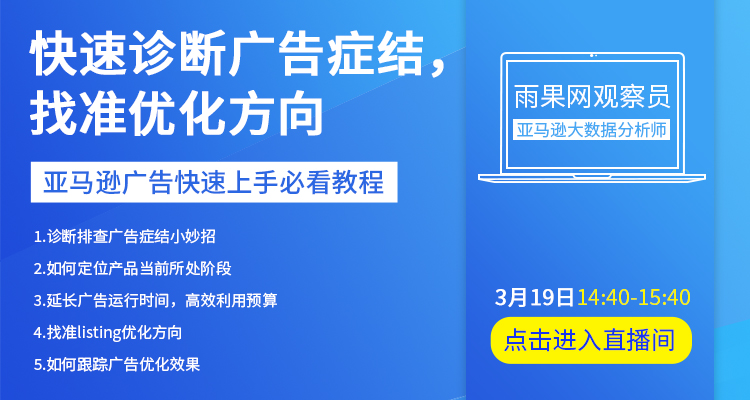 快速诊断广告症结，
找准优化方向

亚马逊广告快速上手必看教程

1.诊断排查广告症结小妙招

2.如何定位产品当前所处阶段

3.延长广告运行时间，高效利用预算

4.找准listing优化方向

5.如何跟踪广告优化效果

雨果网观察员

亚马逊大数据分析师

3月19日14:40-15:40

点击进入直播间